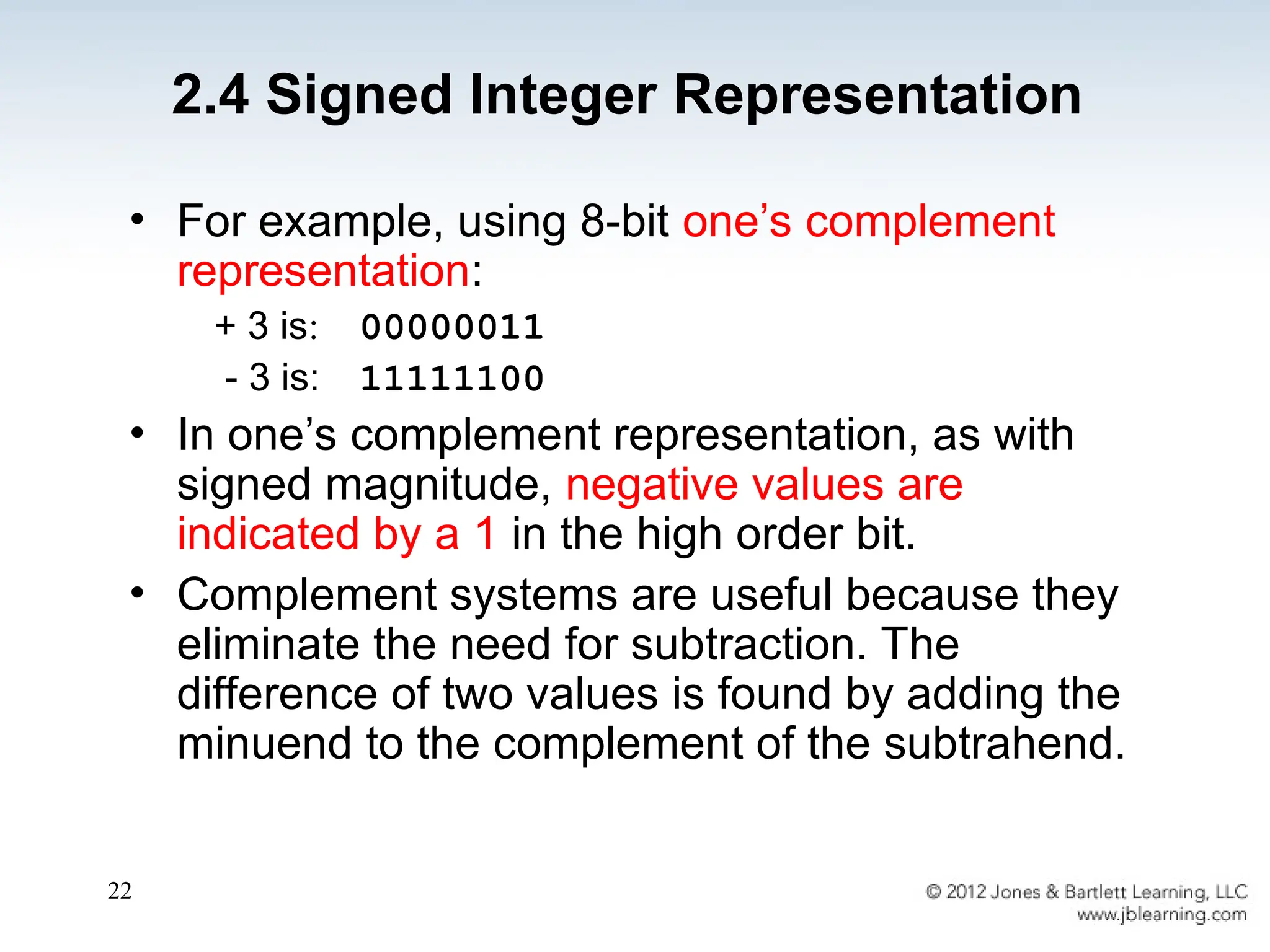 2.4 Signed Integer Representation

• For example, using 8-bit one’s complement representation:

+ 3 is: 00000011

- 3 is: 11111100

• In one’s complement representation, as with signed magnitude, negative values are indicated by a 1 in the high order bit.

• Complement systems are useful because they eliminate the need for subtraction. The difference of two values is found by adding the minuend to the complement of the subtrahend.

22

© 2012 Jones & Bartlett Learning, LLC
www.jblearning.com